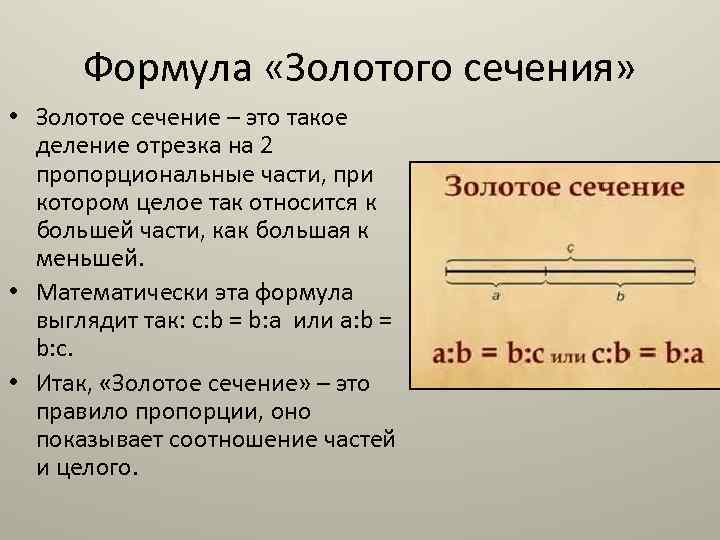 Формула «Золотого сечения»

• Золотое сечение – это такое деление отрезка на 2 пропорциональные части, при котором целое так относится к большей части, как большая к меньшей.
• Математически эта формула выглядит так: c:b = b:a или a:b = b:c.
• Итак, «Золотое сечение» – это правило пропорции, оно показывает соотношение частей и целого.

Золотое сечение

c

a

b

a:b = b:c или c:b = b:a